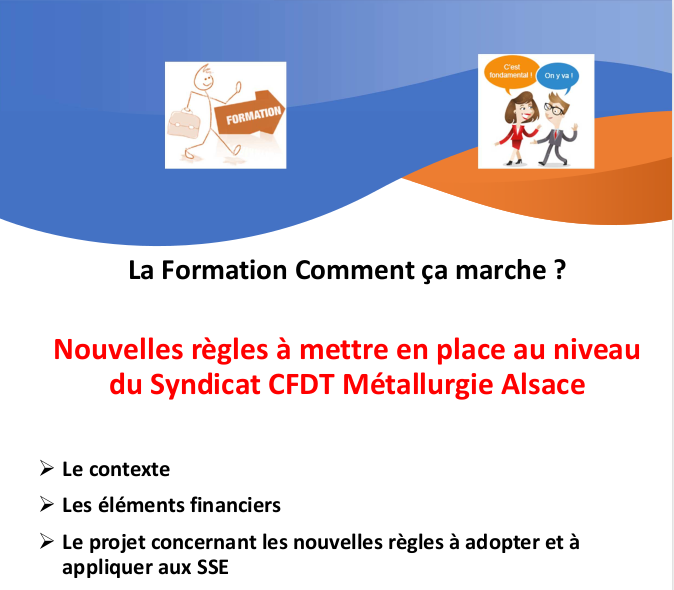 FORMATION

C'est fondamental !

On y va !

La Formation Comment ça marche ?

Nouvelles règles à mettre en place au niveau du Syndicat CFDT Métallurgie Alsace

➢ Le contexte

➢ Les éléments financiers

➢ Le projet concernant les nouvelles règles à adopter et à appliquer aux SSE